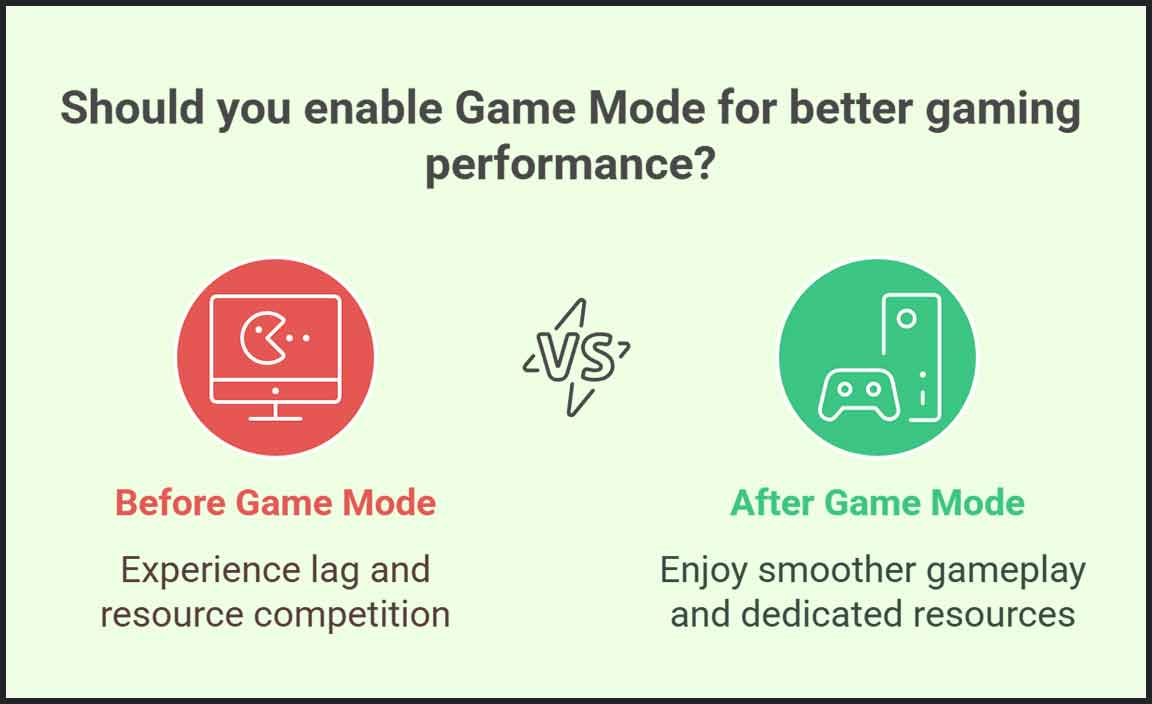 Should you enable Game Mode for better gaming performance?

VS

Before Game Mode

Experience lag and resource competition

After Game Mode

Enjoy smoother gameplay and dedicated resources